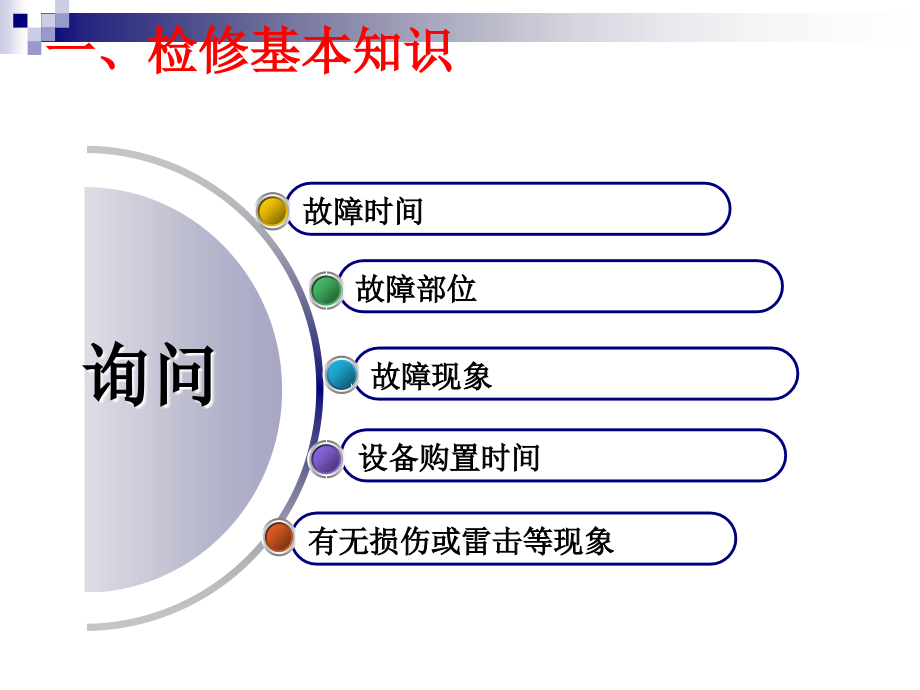 一、检修基本知识

询问

故障时间

故障部位

故障现象

设备购置时间

有无损伤或雷击等现象